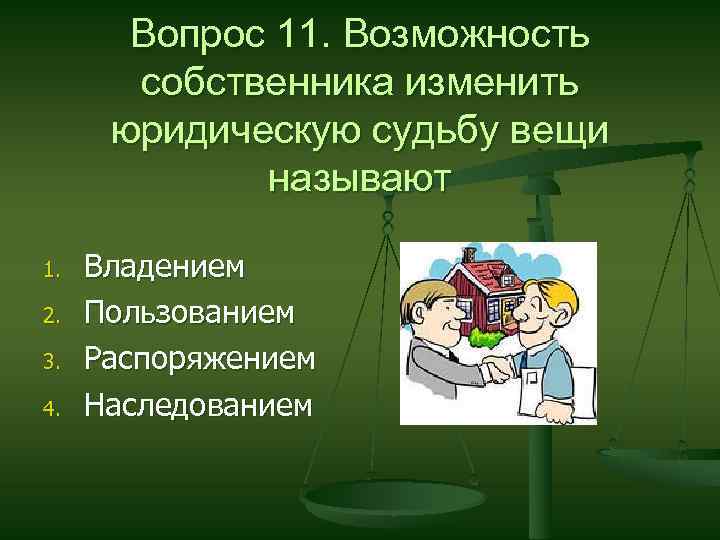 Вопрос 11. Возможность собственника изменить юридическую судьбу вещи называют

1. Владением
2. Пользованием
3. Распоряжением
4. Наследованием